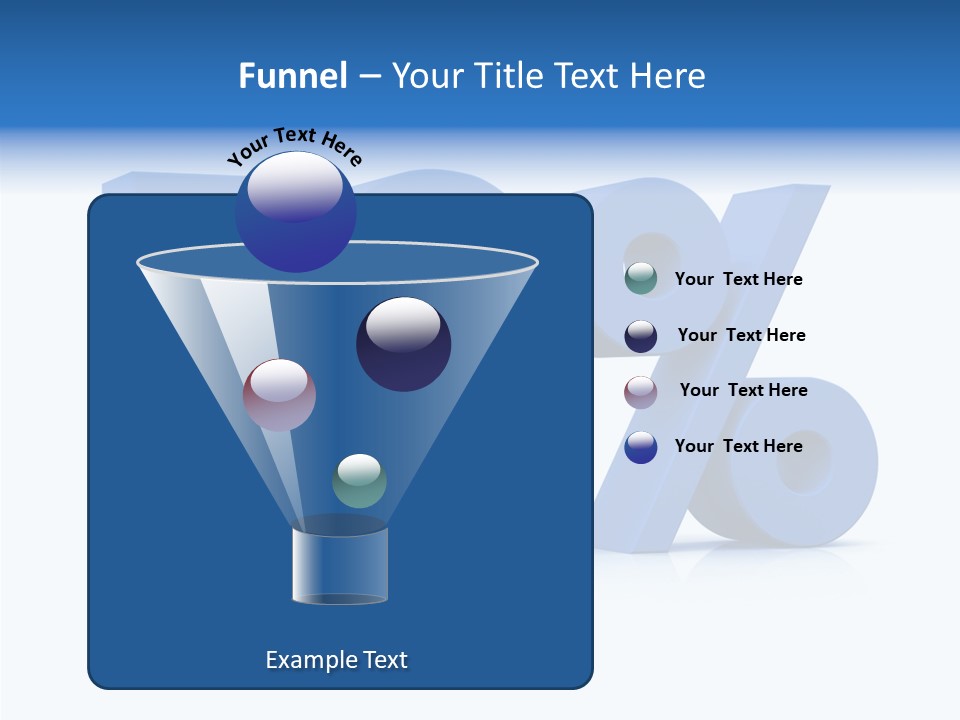 Funnel – Your Title Text Here

Your Text Here

Your Text Here

Your Text Here

Your Text Here

Your Text Here

Example Text